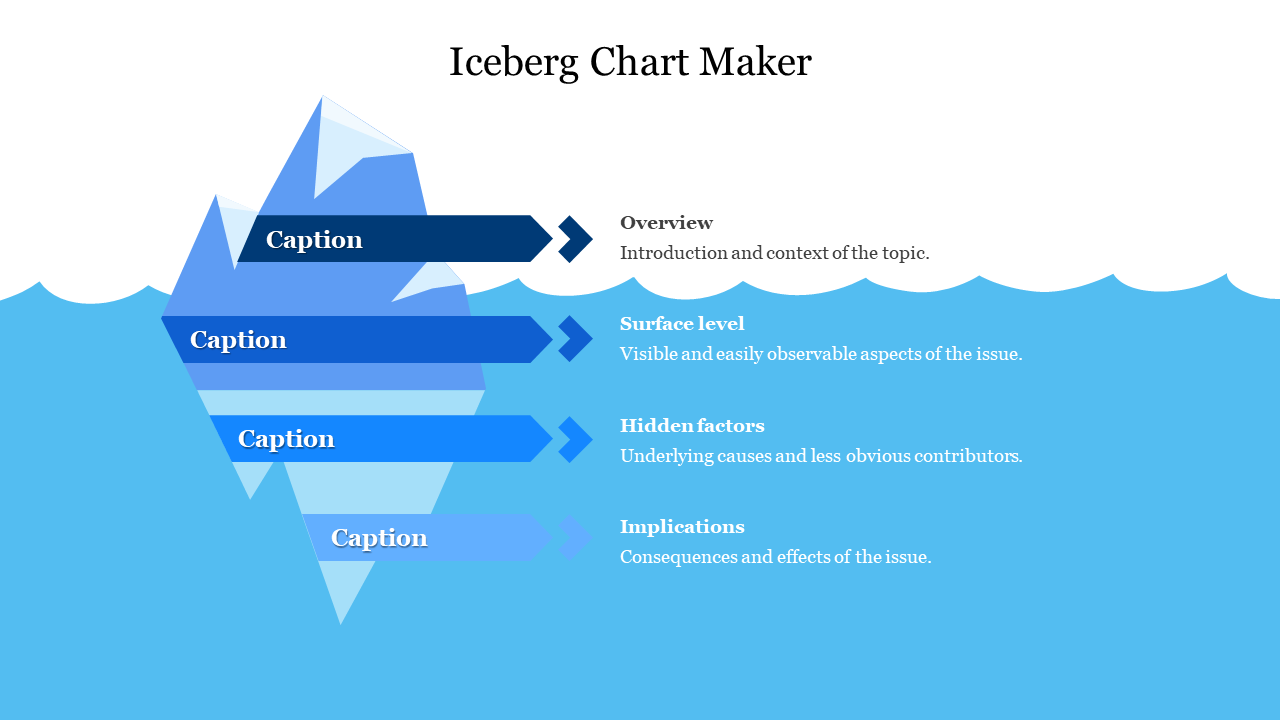 Iceberg Chart Maker

Caption

Overview
Introduction and context of the topic.

Caption

Surface level
Visible and easily observable aspects of the issue.

Caption

Hidden factors
Underlying causes and less obvious contributors.

Caption

Implications
Consequences and effects of the issue.